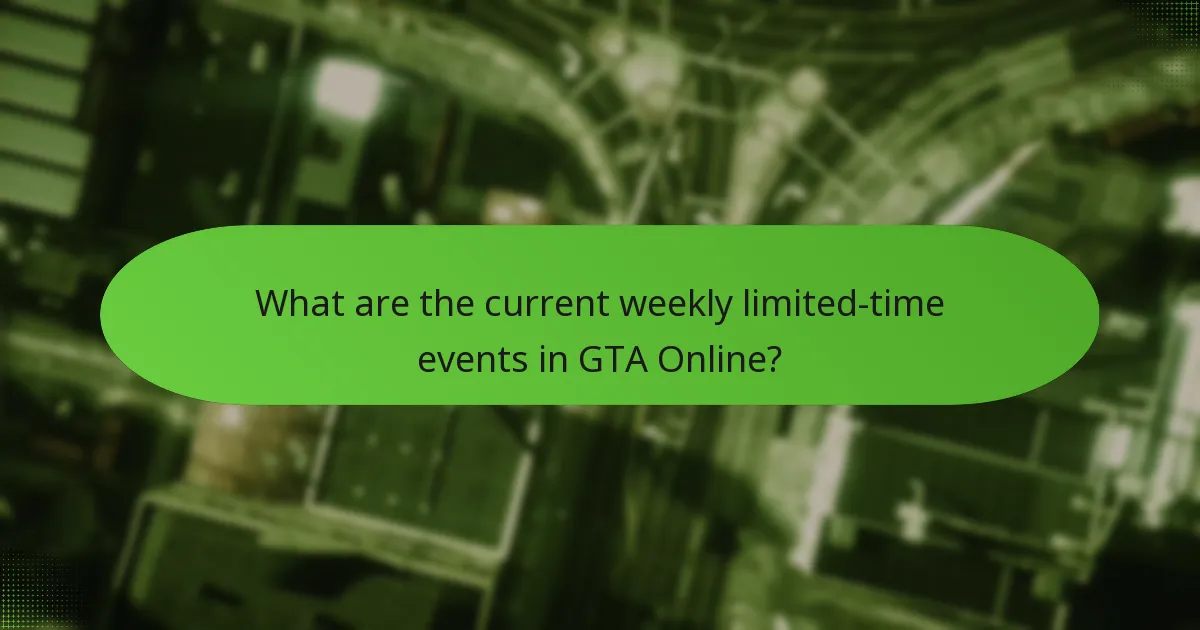 What are the current weekly limited-time events in GTA Online?